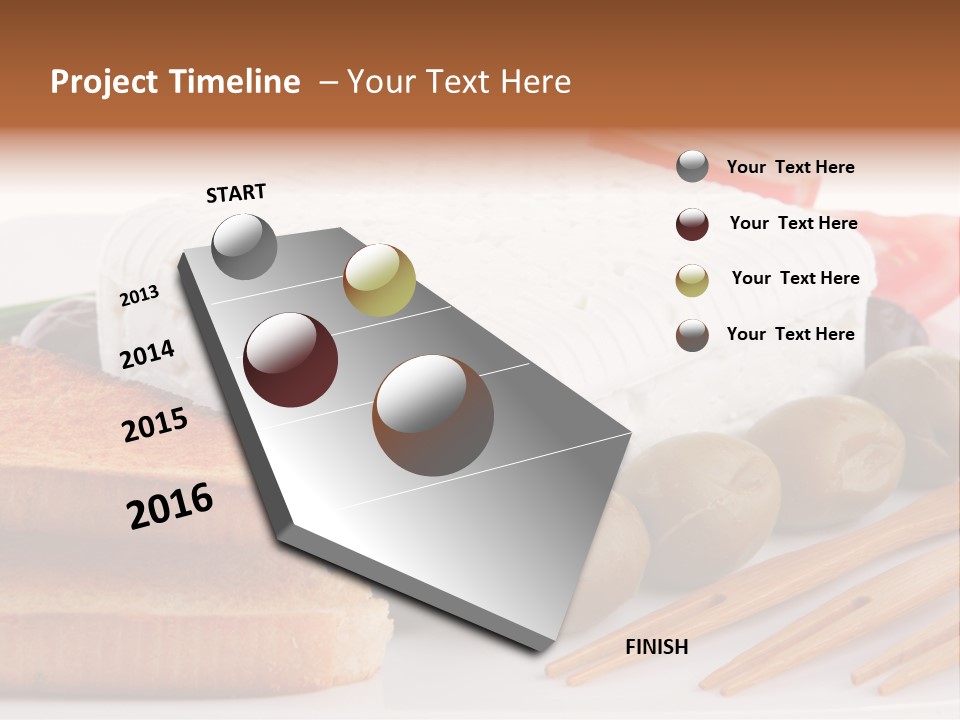 Project Timeline – Your Text Here

START

2013

2014

2015

2016

FINISH

Your Text Here

Your Text Here

Your Text Here

Your Text Here